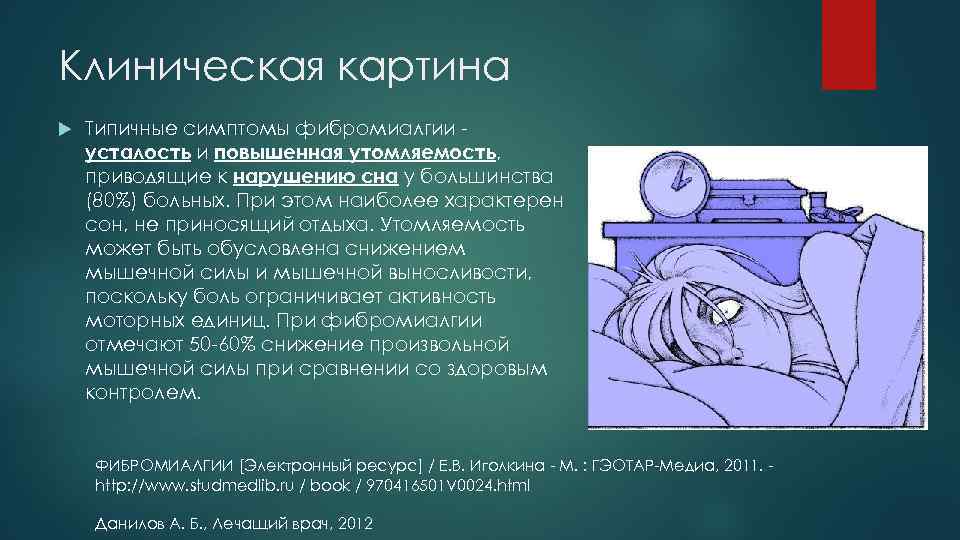 Клиническая картина

Типичные симптомы фибромиалгии - усталость и повышенная утомляемость, приводящие к нарушению сна у большинства (80%) больных. При этом наиболее характерен сон, не приносящий отдыха. Утомляемость может быть обусловлена снижением мышечной силы и мышечной выносливости, поскольку боль ограничивает активность моторных единиц. При фибромиалгии отмечают 50-60% снижение произвольной мышечной силы при сравнении со здоровым контролем.

ФИБРОМИАЛГИИ [Электронный ресурс] / Е.В. Иголкина - М. : ГЭОТАР-Медиа, 2011. - http://www.studmedlib.ru / book / 970416501V0024.html

Данилов А. Б., Лечащий врач, 2012